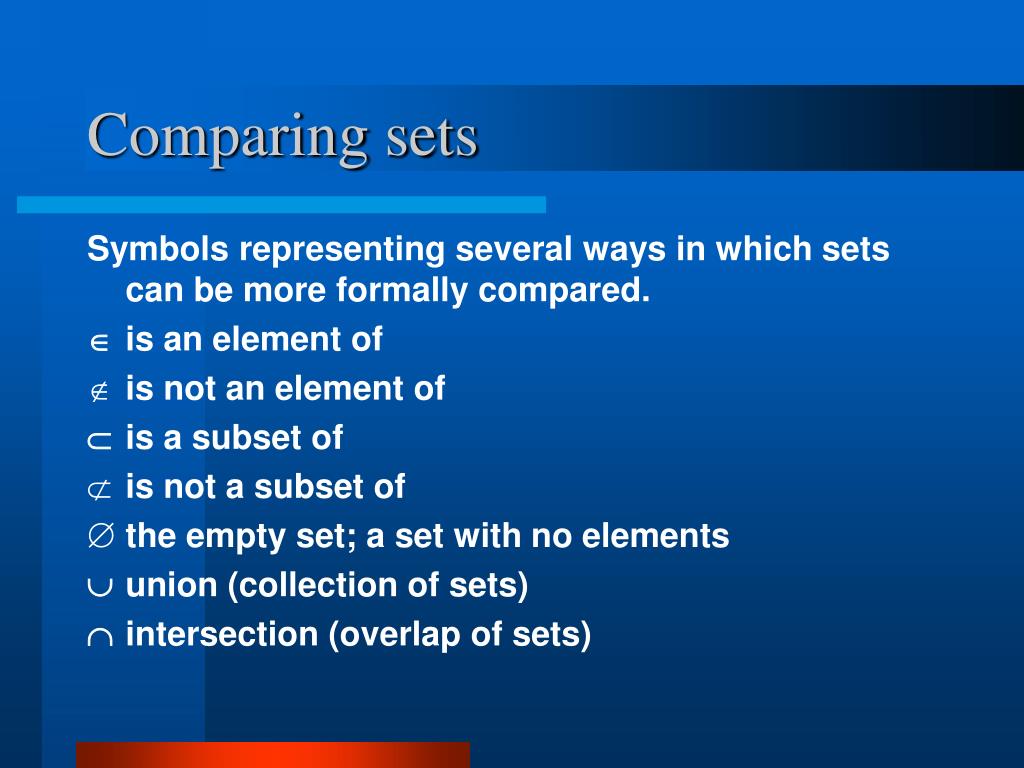 Comparing sets

Symbols representing several ways in which sets can be more formally compared.

$\in$ is an element of

$\notin$ is not an element of

$\subset$ is a subset of

$\not\subset$ is not a subset of

$\emptyset$ the empty set; a set with no elements

$\cup$ union (collection of sets)

$\cap$ intersection (overlap of sets)